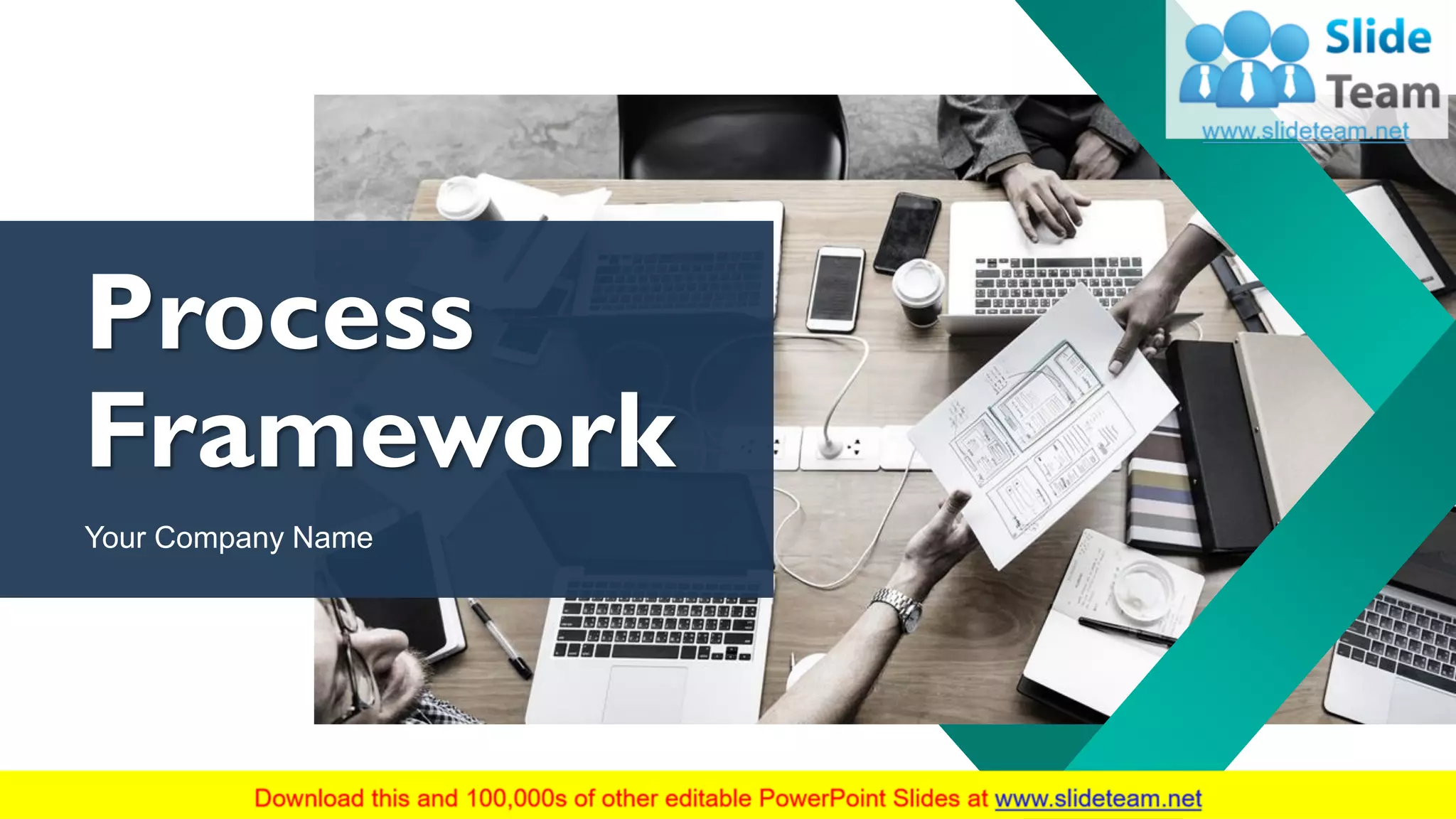 Slide Team
www.slideteam.net

Process Framework

Your Company Name

Download this and 100,000s of other editable PowerPoint Slides at www.slideteam.net